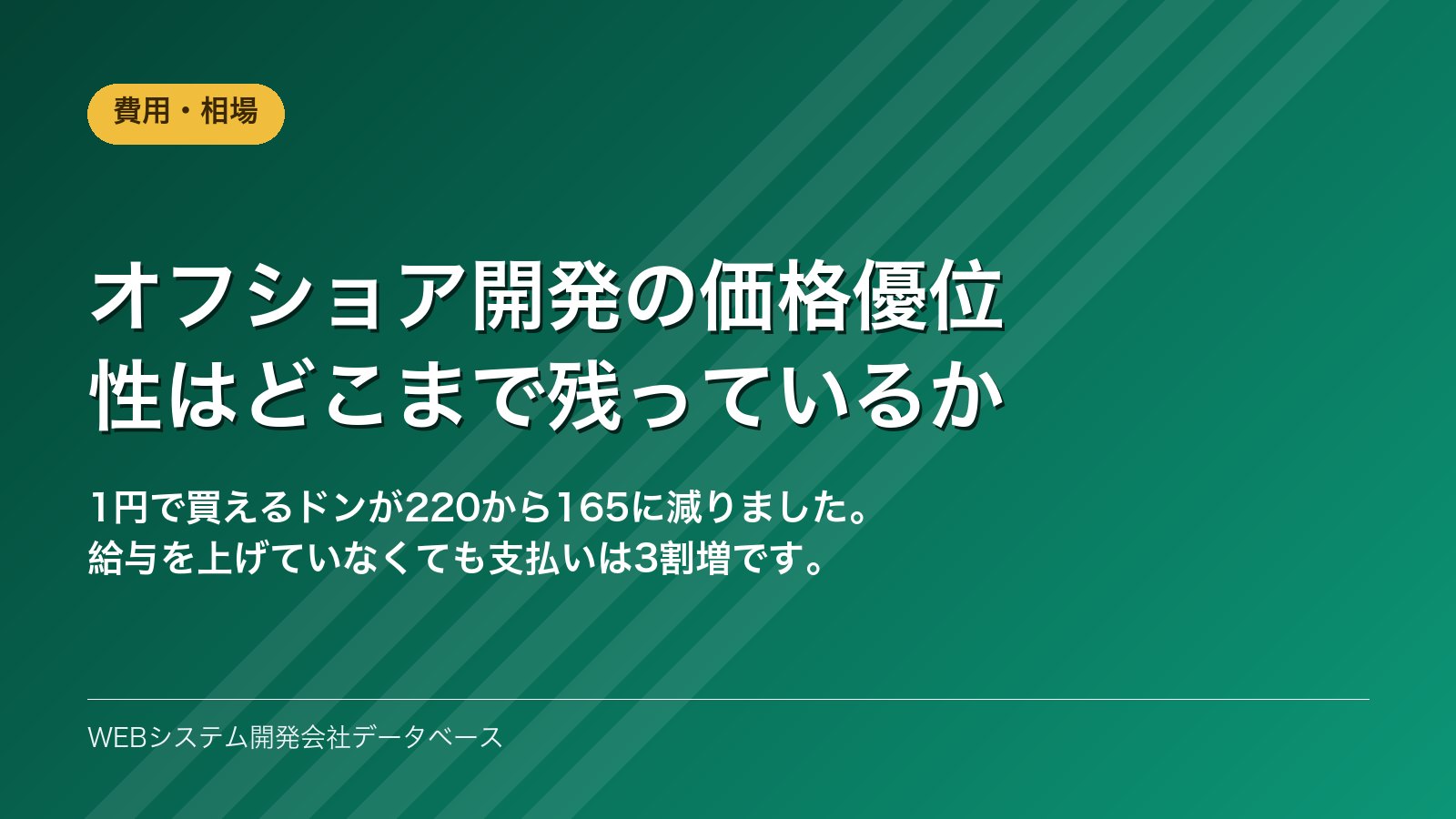 費用・相場

オフショア開発の価格優位性はどこまで残っているか

1円で買えるドンが220から165に減りました。
給与を上げていなくても支払いは3割増です。

WEBシステム開発会社データベース